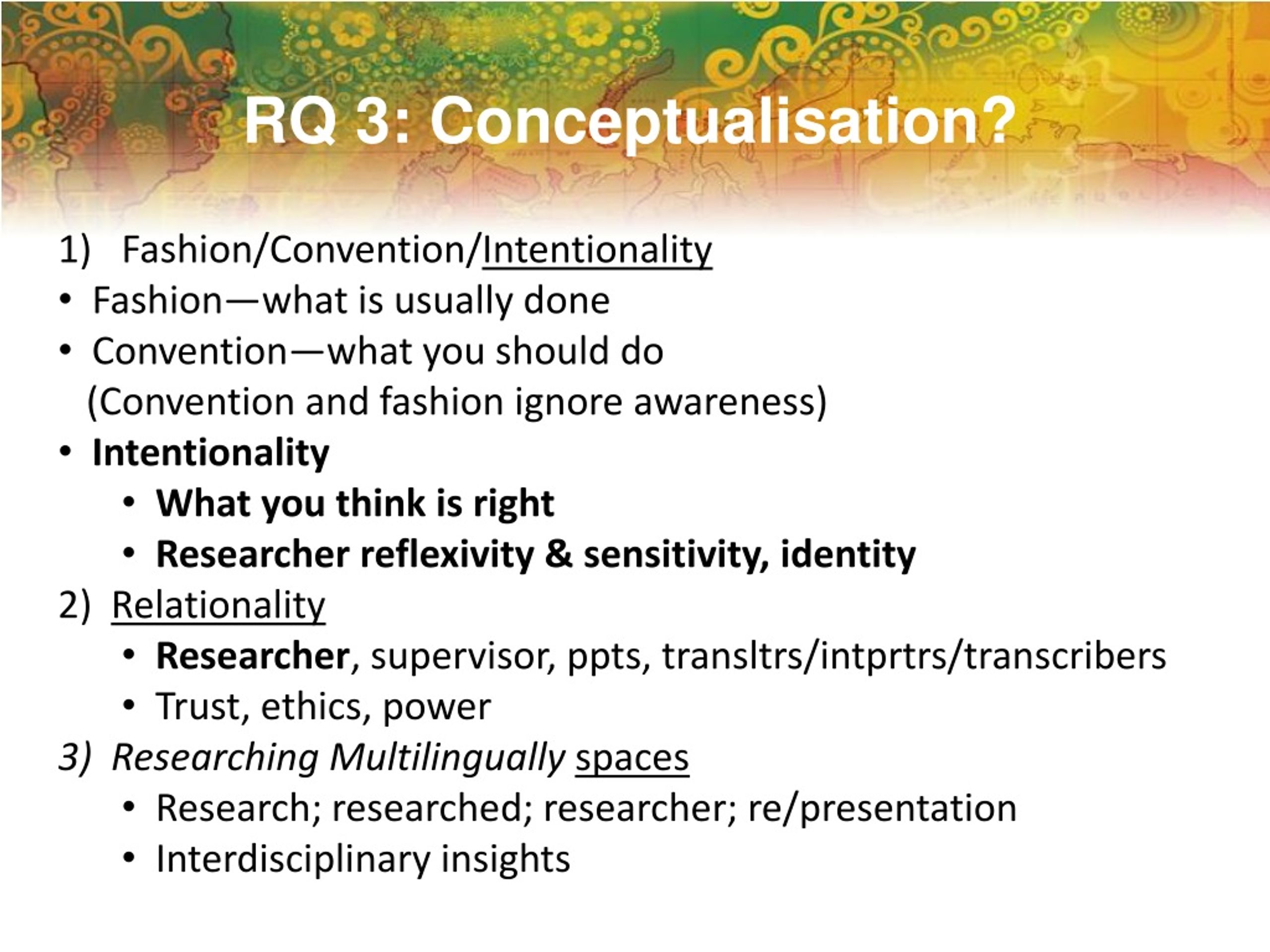 RQ 3: Conceptualisation?

1) Fashion/Convention/Intentionality
• Fashion—what is usually done
• Convention—what you should do
(Convention and fashion ignore awareness)
• Intentionality
• What you think is right
• Researcher reflexivity & sensitivity, identity
2) Relationality
• Researcher, supervisor, ppts, transltrs/intprtrs/transcribers
• Trust, ethics, power
3) Researching Multilingually spaces
• Research; researched; researcher; re/presentation
• Interdisciplinary insights